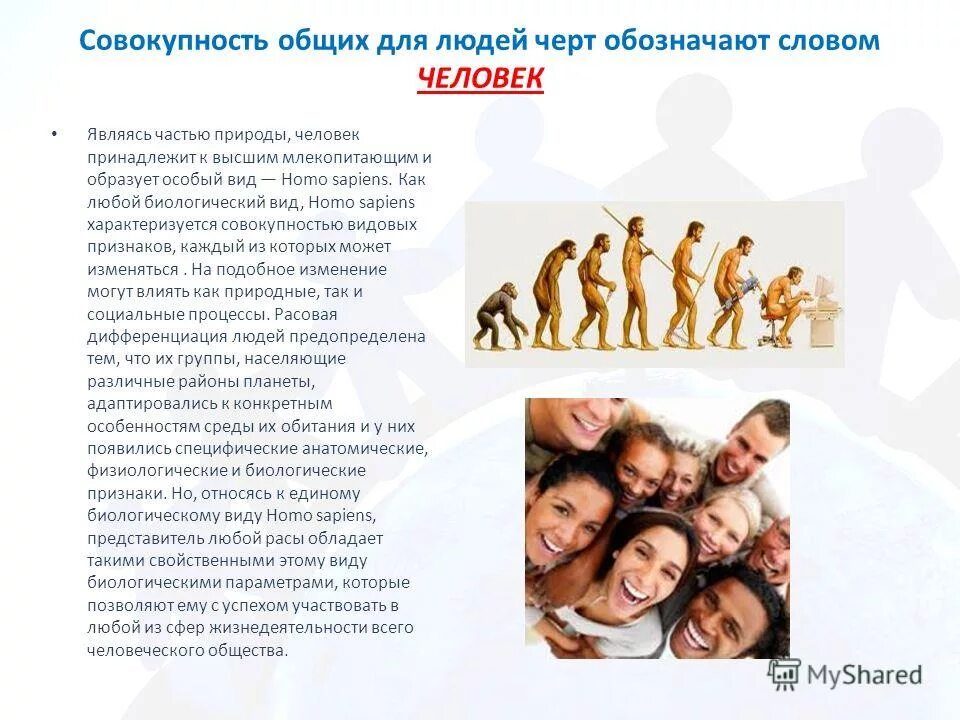 Совокупность общих для людей черт обозначают словом ЧЕЛОВЕК

• Являясь частью природы, человек принадлежит к высшим млекопитающим и образует особый вид — Homo sapiens. Как любой биологический вид, Homo sapiens характеризуется совокупностью видовых признаков, каждый из которых может изменяться . На подобное изменение могут влиять как природные, так и социальные процессы. Расовая дифференциация людей предопределена тем, что их группы, населяющие различные районы планеты, адаптировались к конкретным особенностям среды их обитания и у них появились специфические анатомические, физиологические и биологические признаки. Но, относясь к единому биологическому виду Homo sapiens, представитель любой расы обладает такими свойственными этому виду биологическими параметрами, которые позволяют ему с успехом участвовать в любой из сфер жизнедеятельности всего человеческого общества.

MyShared